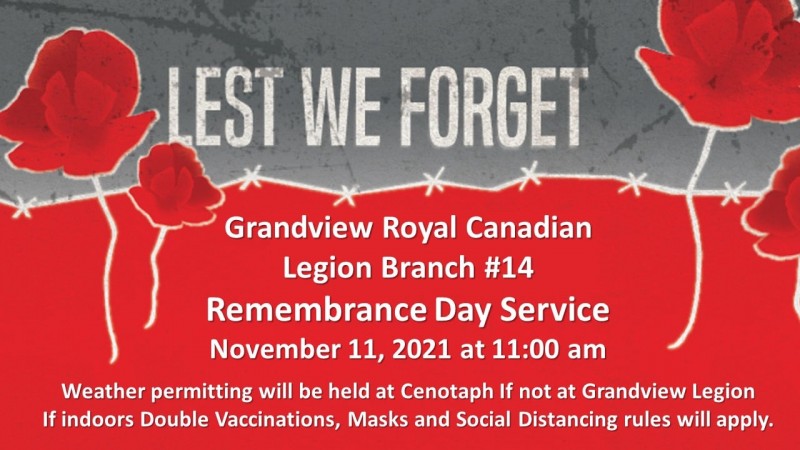 LEST WE FORGET

Grandview Royal Canadian Legion Branch #14
Remembrance Day Service
November 11, 2021 at 11:00 am

Weather permitting will be held at Cenotaph If not at Grandview Legion
If indoors Double Vaccinations, Masks and Social Distancing rules will apply.